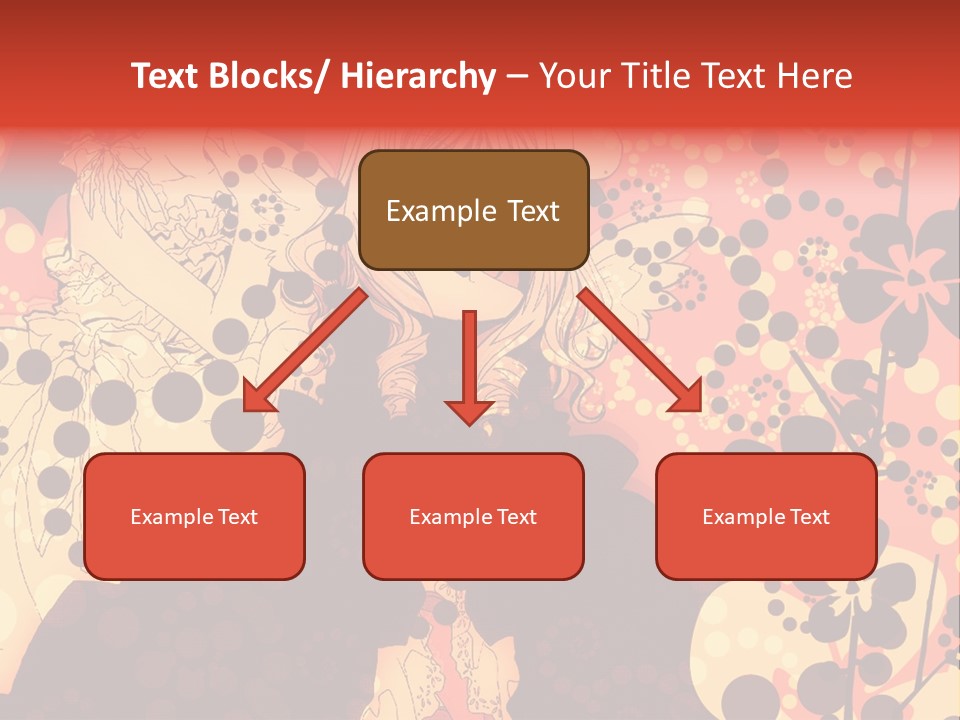 Text Blocks/ Hierarchy – Your Title Text Here

Example Text

Example Text

Example Text

Example Text